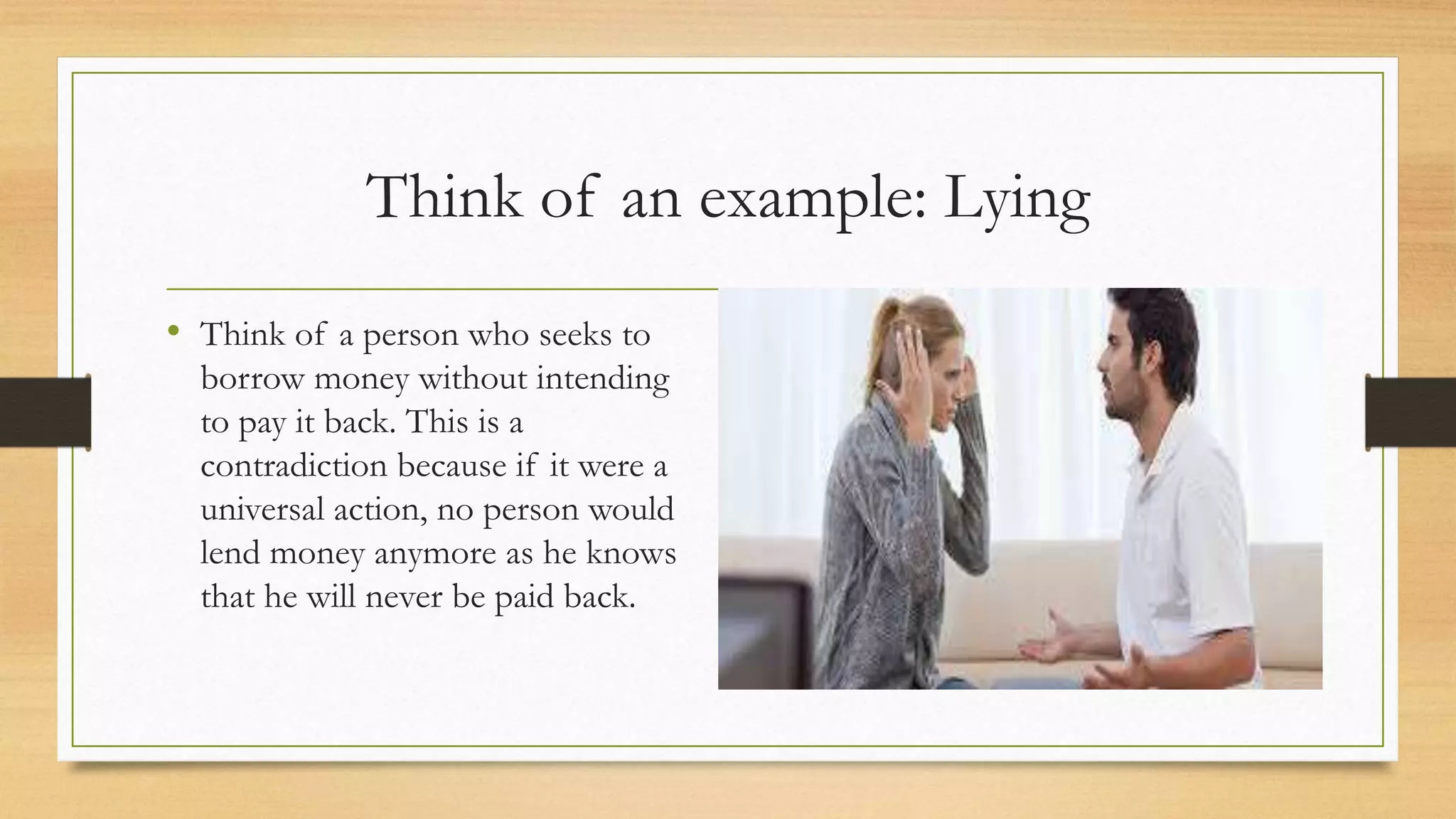 Think of an example: Lying

• Think of a person who seeks to borrow money without intending to pay it back. This is a contradiction because if it were a universal action, no person would lend money anymore as he knows that he will never be paid back.